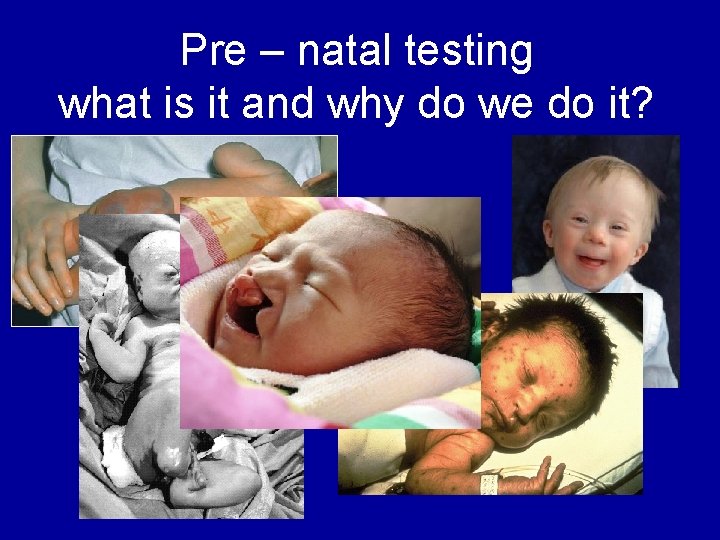 Pre – natal testing
what is it and why do we do it?